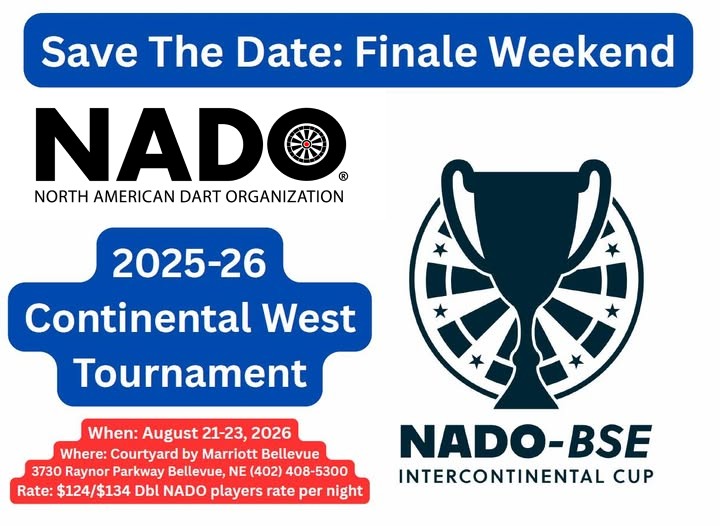 Save The Date: Finale Weekend

NADO®
NORTH AMERICAN DART ORGANIZATION

2025-26
Continental West
Tournament

When: August 21-23, 2026
Where: Courtyard by Marriott Bellevue
3730 Raynor Parkway Bellevue, NE (402) 408-5300
Rate: $124/$134 Dbl NADO players rate per night

NADO-BSE
INTERCONTINENTAL CUP